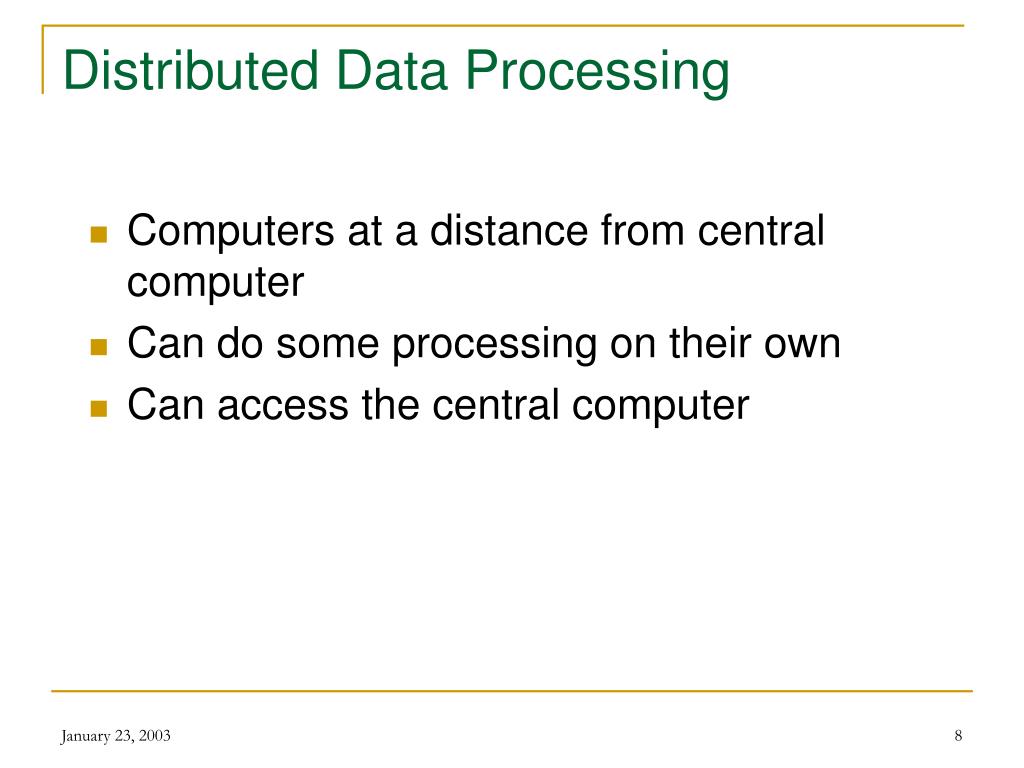 Distributed Data Processing

- Computers at a distance from central computer
- Can do some processing on their own
- Can access the central computer

January 23, 2003

8